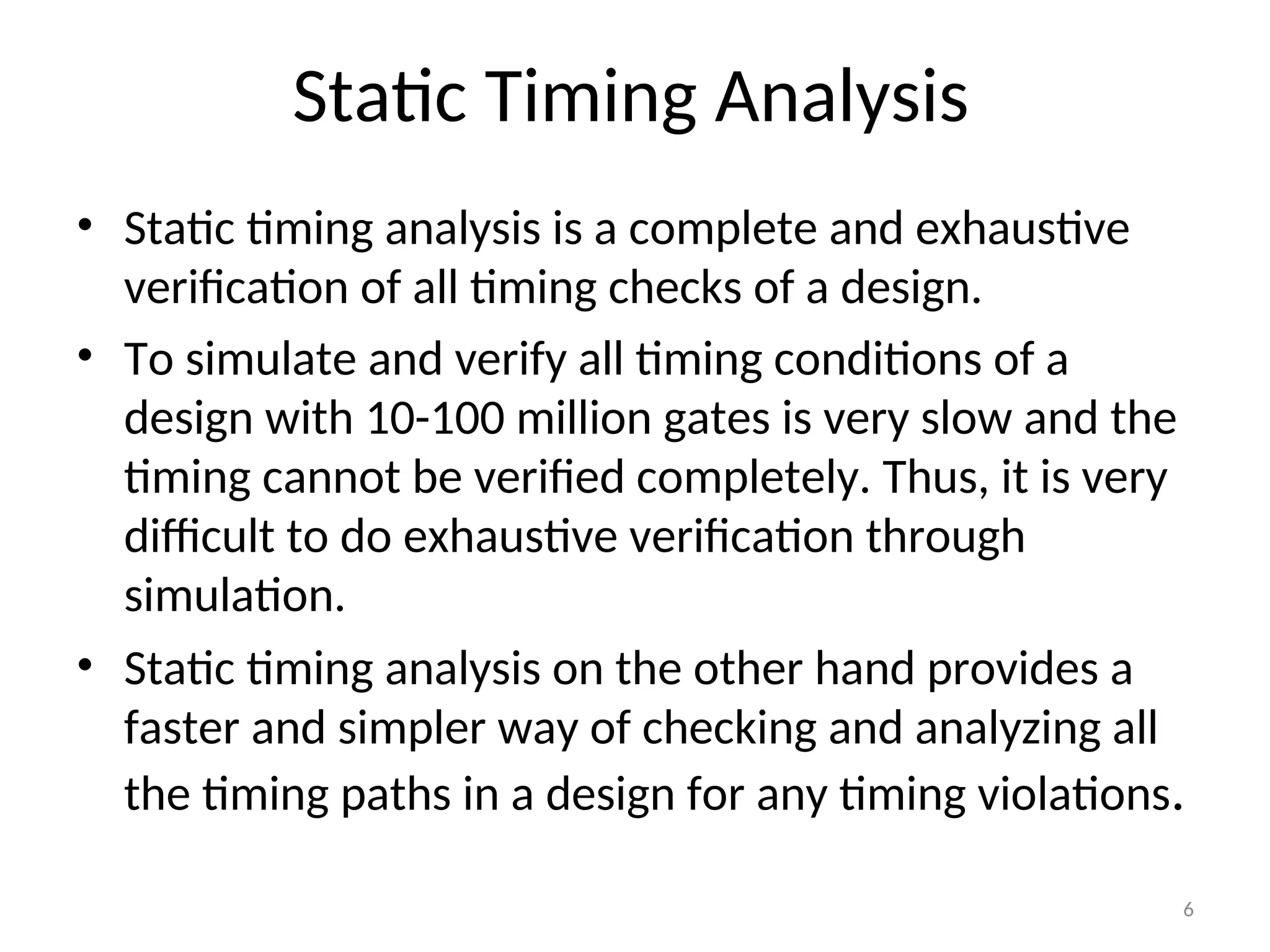 Static Timing Analysis

• Static timing analysis is a complete and exhaustive verification of all timing checks of a design.

• To simulate and verify all timing conditions of a design with 10-100 million gates is very slow and the timing cannot be verified completely. Thus, it is very difficult to do exhaustive verification through simulation.

• Static timing analysis on the other hand provides a faster and simpler way of checking and analyzing all the timing paths in a design for any timing violations.

6